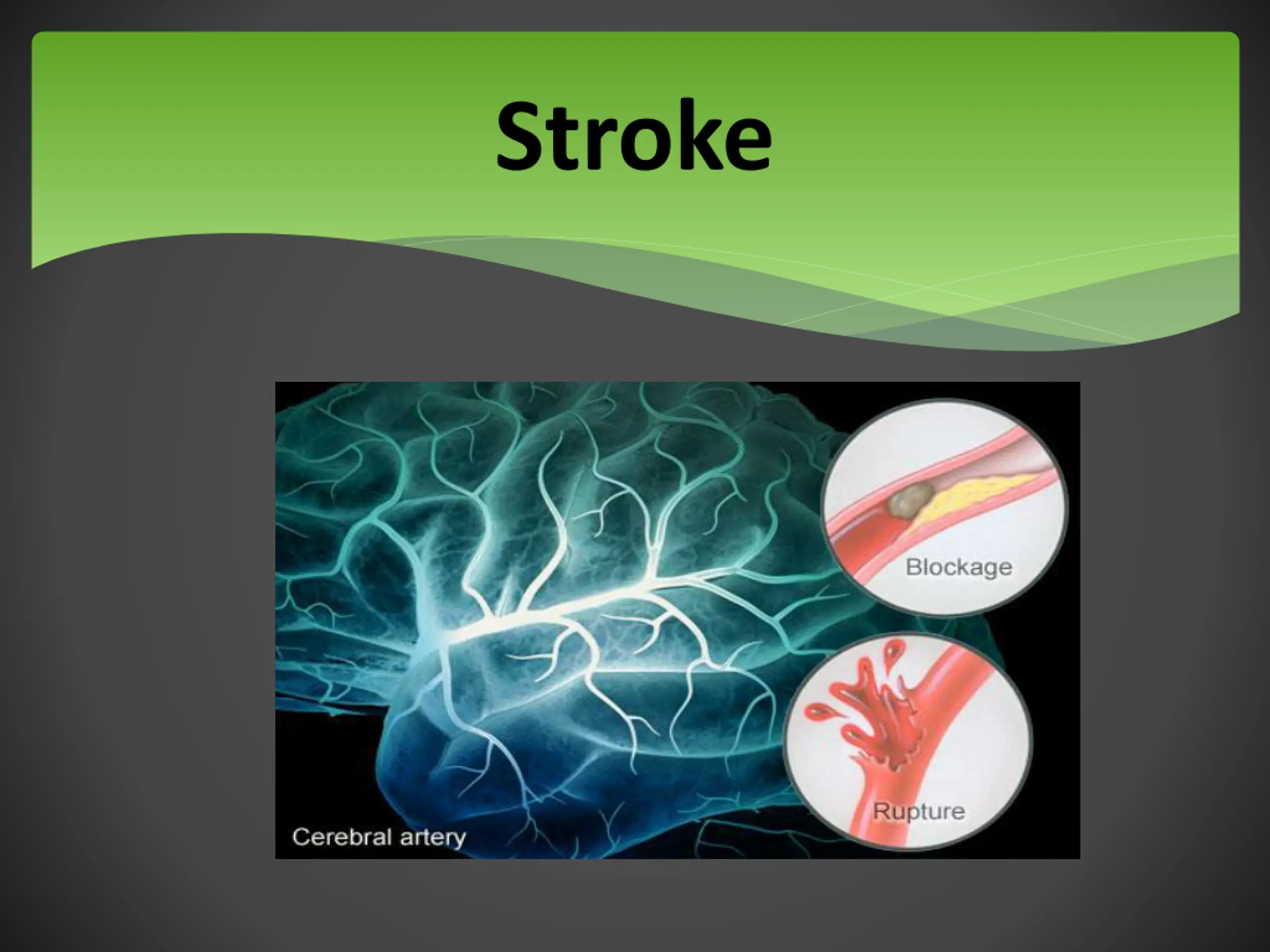 Stroke

Blockage

Rupture

Cerebral artery